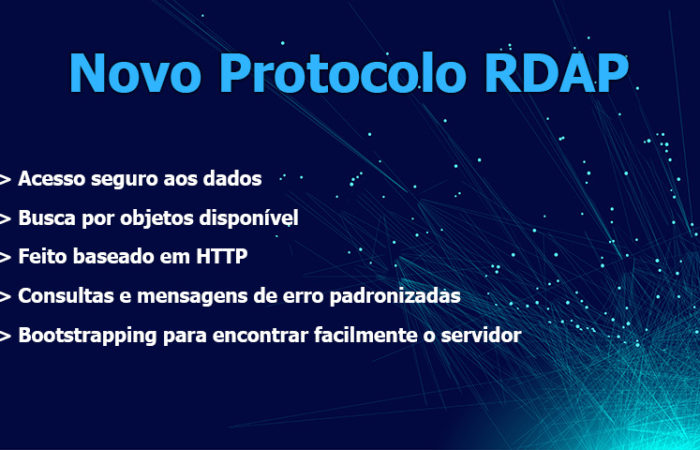 Novo Protocolo RDAP

> Acesso seguro aos dados

> Busca por objetos disponível

> Feito baseado em HTTP

> Consultas e mensagens de erro padronizadas

> Bootstrapping para encontrar facilmente o servidor